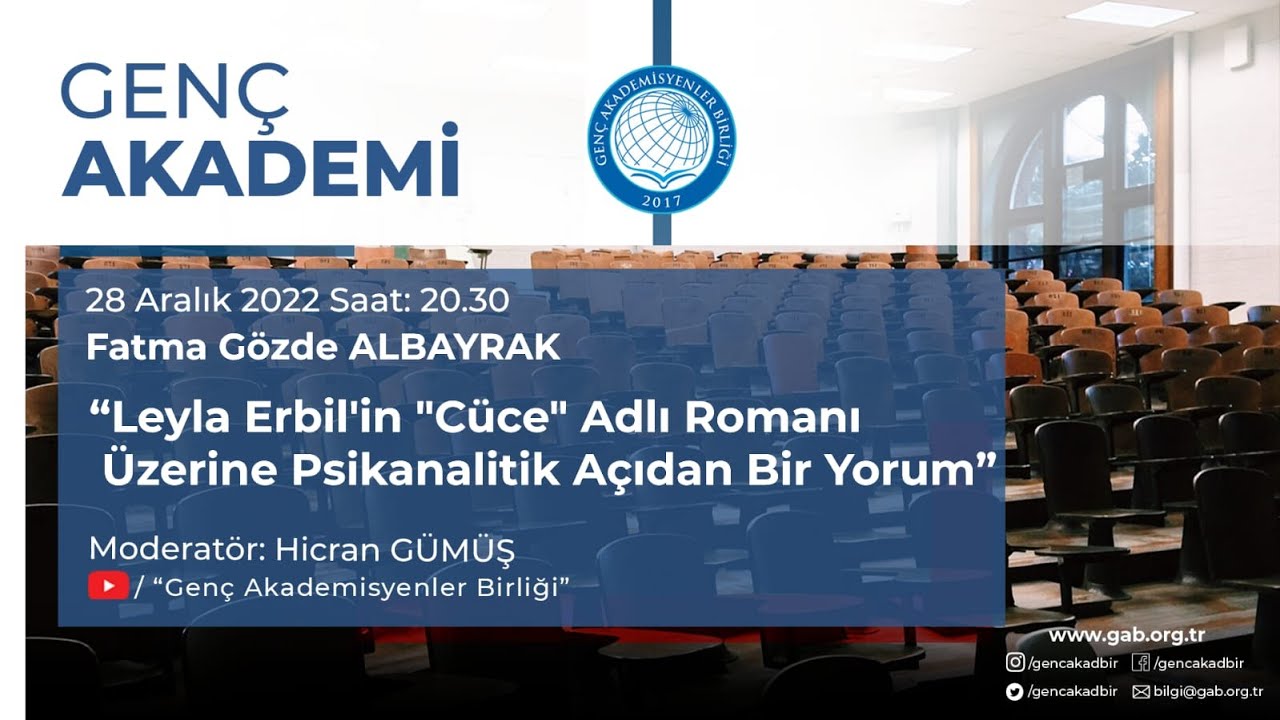 GENÇ
AKADEMİ

GENÇ AKADEMİSYENLER BİRLİĞİ
2017

28 Aralık 2022 Saat: 20.30
Fatma Gözde ALBAYRAK
“Leyla Erbil'in "Cüce" Adlı Romanı Üzerine Psikanalitik Açıdan Bir Yorum”

Moderatör: Hicran GÜMÜŞ
/ “Genç Akademisyenler Birliği”

www.gab.org.tr
/gencakadbir /gencakadbir
/gencakadbir bilgi@gab.org.tr